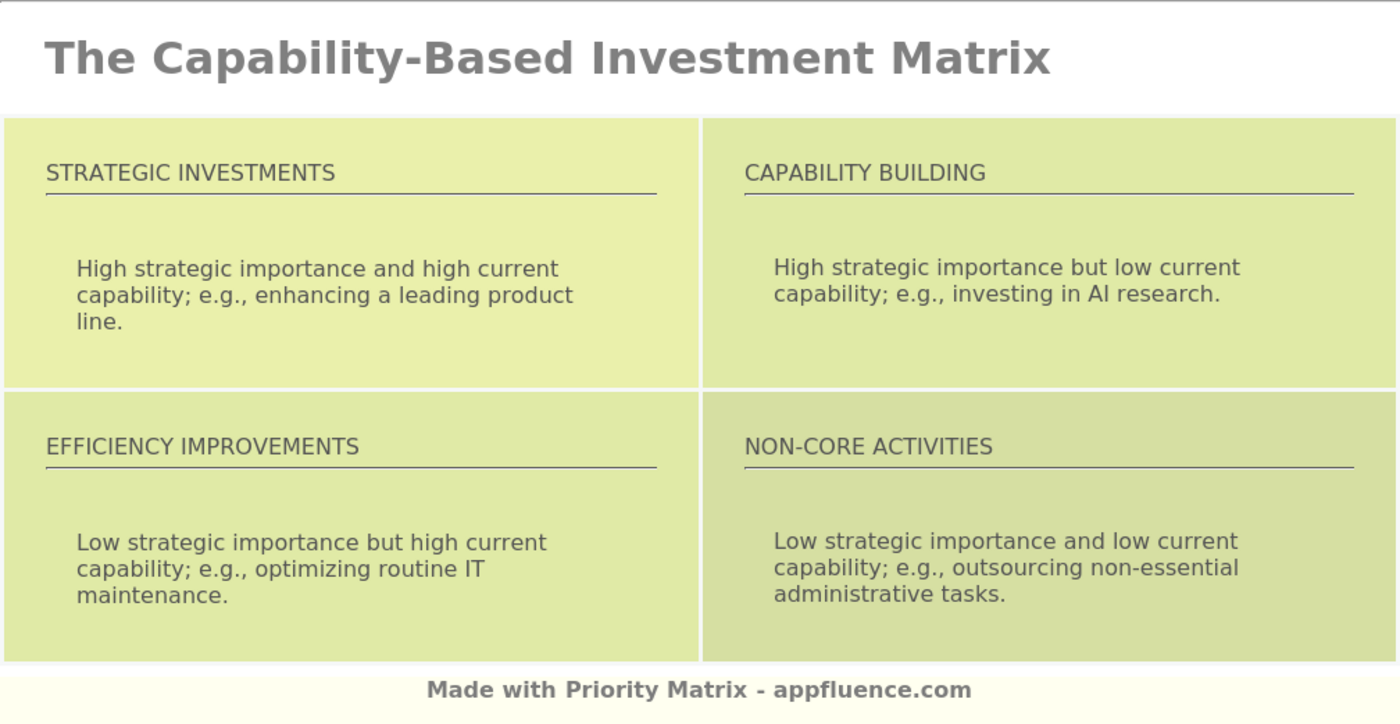 The Capability-Based Investment Matrix

STRATEGIC INVESTMENTS

High strategic importance and high current capability; e.g., enhancing a leading product line.

CAPABILITY BUILDING

High strategic importance but low current capability; e.g., investing in AI research.

EFFICIENCY IMPROVEMENTS

Low strategic importance but high current capability; e.g., optimizing routine IT maintenance.

NON-CORE ACTIVITIES

Low strategic importance and low current capability; e.g., outsourcing non-essential administrative tasks.

Made with Priority Matrix - appfluence.com